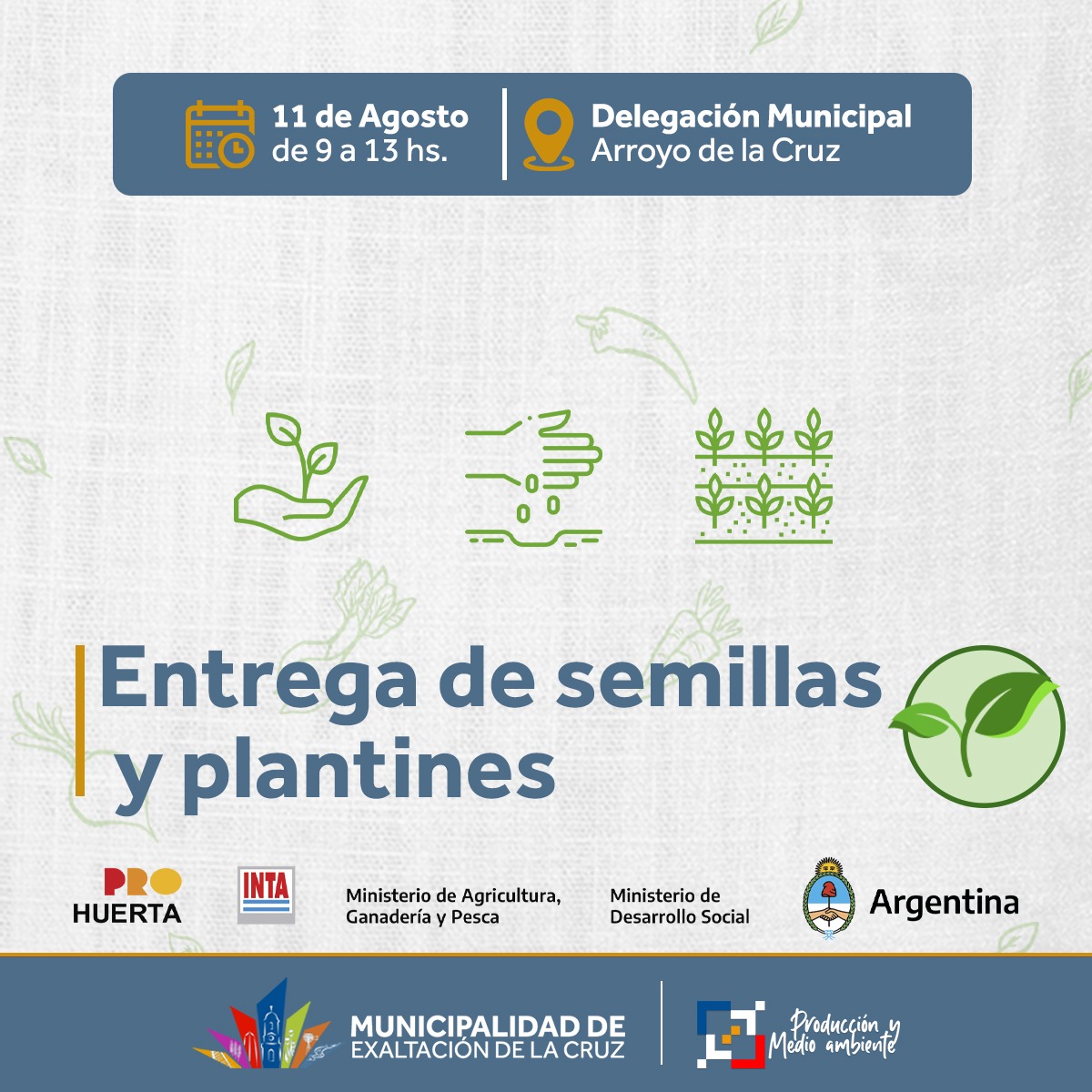 11 de Agosto
de 9 a 13 hs.

Delegación Municipal
Arroyo de la Cruz

Entrega de semillas y plantines

PRO HUERTA

INTA

Ministerio de Agricultura, Ganadería y Pesca

Ministerio de Desarrollo Social

Argentina

MUNICIPALIDAD DE EXALTACIÓN DE LA CRUZ

Producción y Medio ambiente